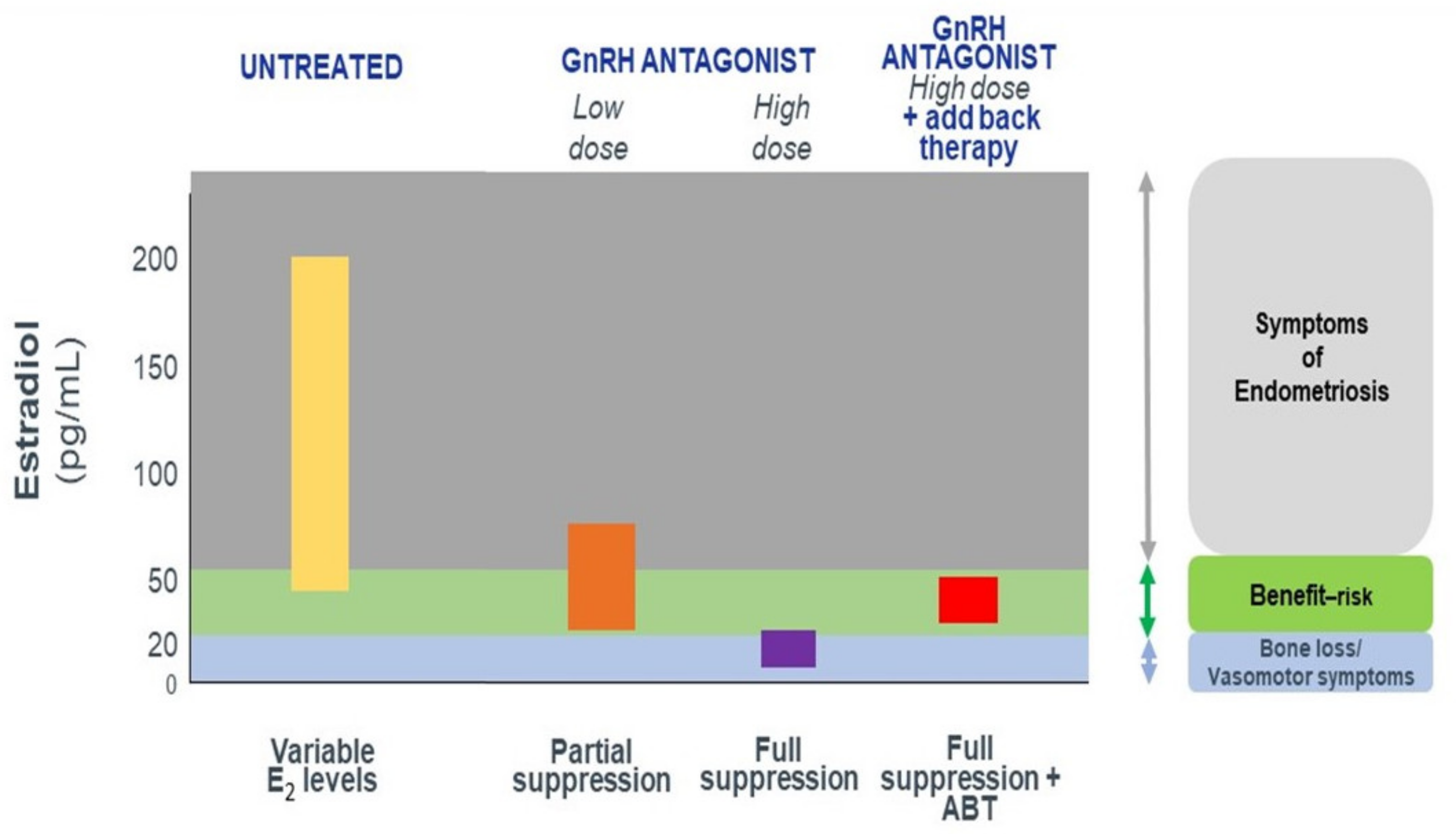 UNTREATED

GnRH ANTAGONIST
Low dose
High dose

GnRH ANTAGONIST
High dose
+ add back therapy

Estradiol (pg/mL)

200
150
100
50
20
0

Symptoms of Endometriosis

Benefit–risk

Bone loss/ Vasomotor symptoms

Variable $E_2$ levels

Partial suppression

Full suppression

Full suppression + ABT